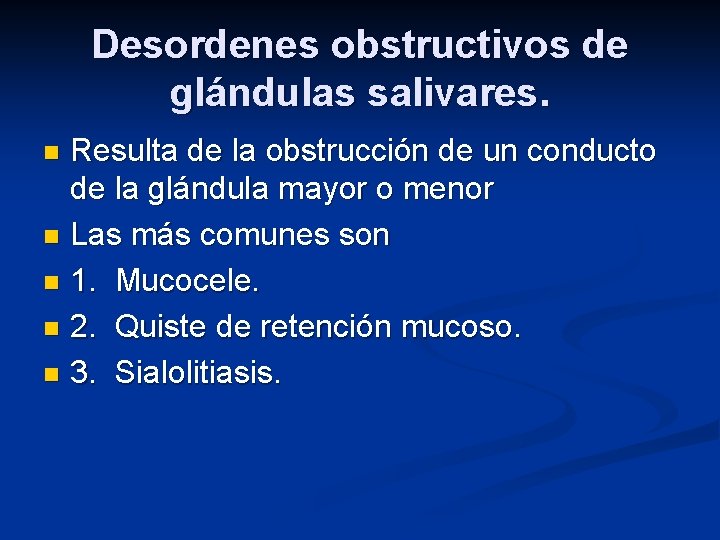 Desordenes obstructivos de glándulas salivares.

- Resulta de la obstrucción de un conducto de la glándula mayor o menor
- Las más comunes son
- 1. Mucocele.
- 2. Quiste de retención mucoso.
- 3. Sialolitiasis.